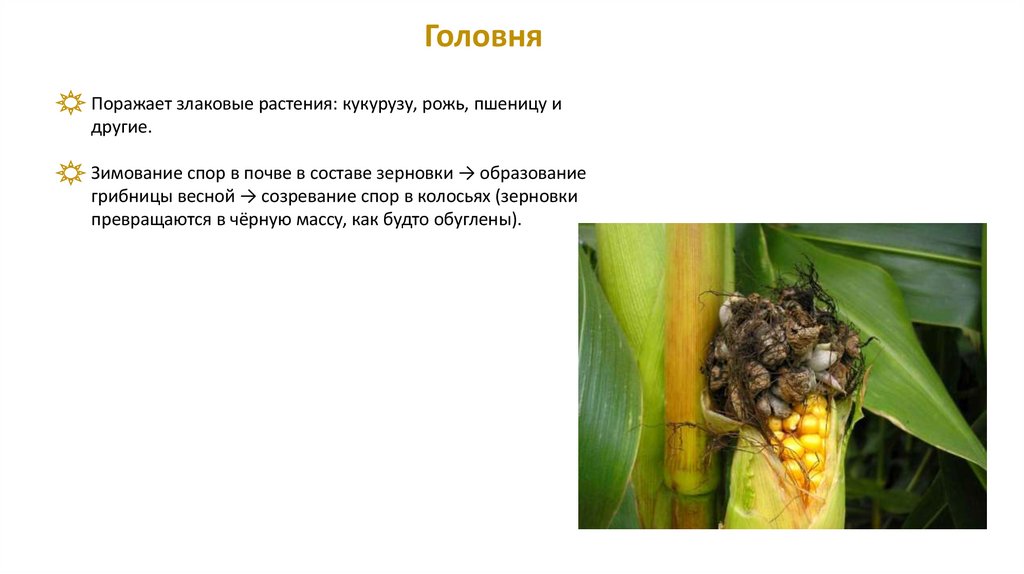 Головня

Поражает злаковые растения: кукурузу, рожь, пшеницу и другие.

Зимование спор в почве в составе зерновки → образование грибницы весной → созревание спор в колосьях (зерновки превращаются в чёрную массу, как будто обуглены).